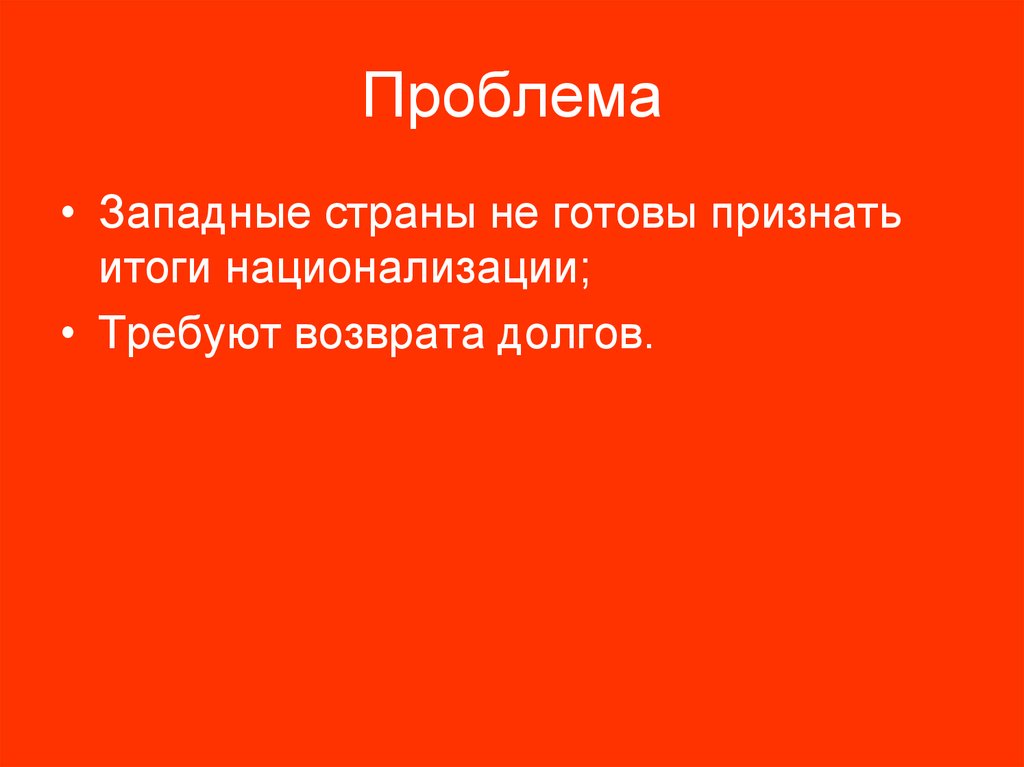 Проблема

• Западные страны не готовы признать итоги национализации;
• Требуют возврата долгов.